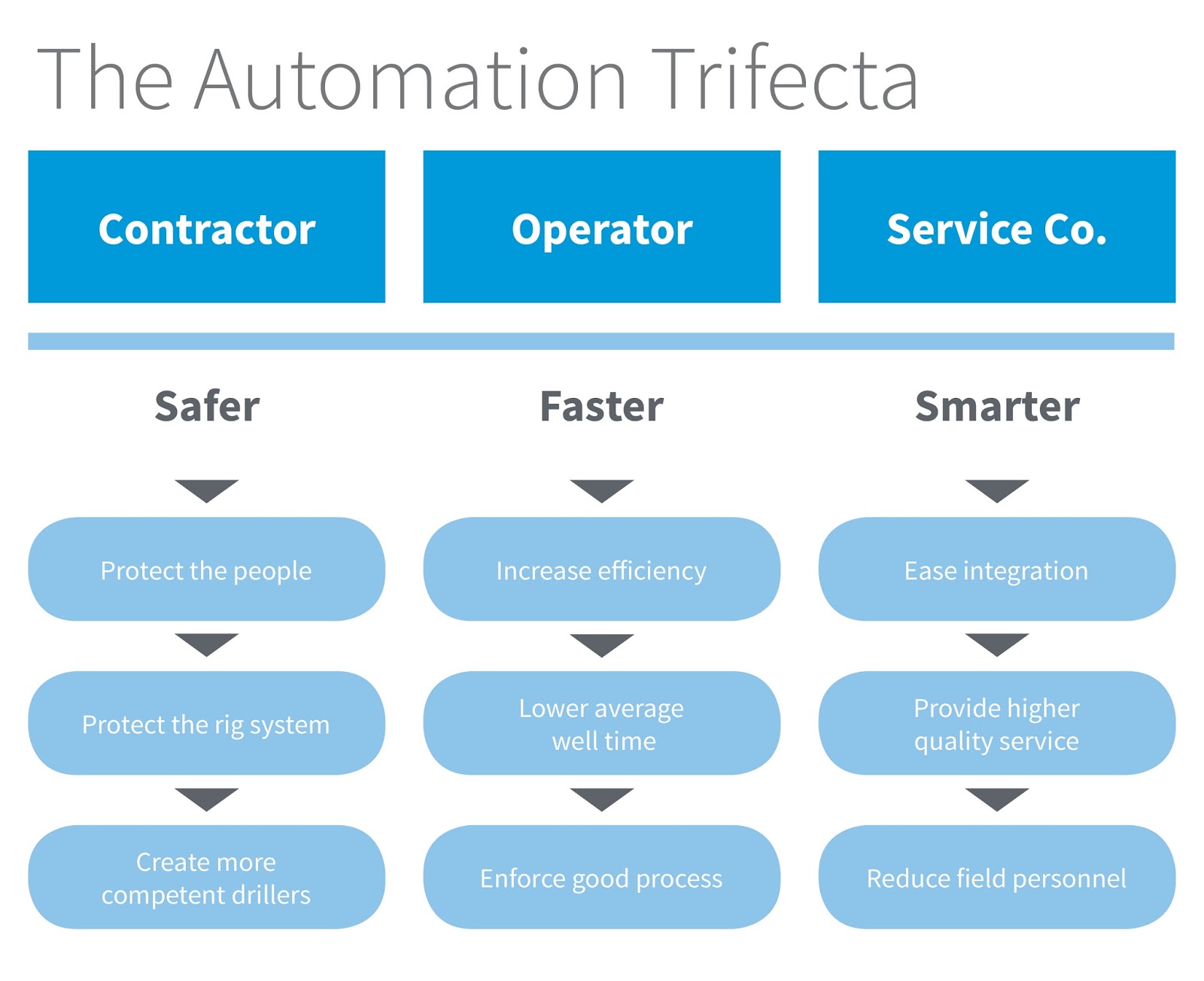 The Automation Trifecta

Contractor

Safer

Protect the people

Protect the rig system

Create more competent drillers

Operator

Faster

Increase efficiency

Lower average well time

Enforce good process

Service Co.

Smarter

Ease integration

Provide higher quality service

Reduce field personnel